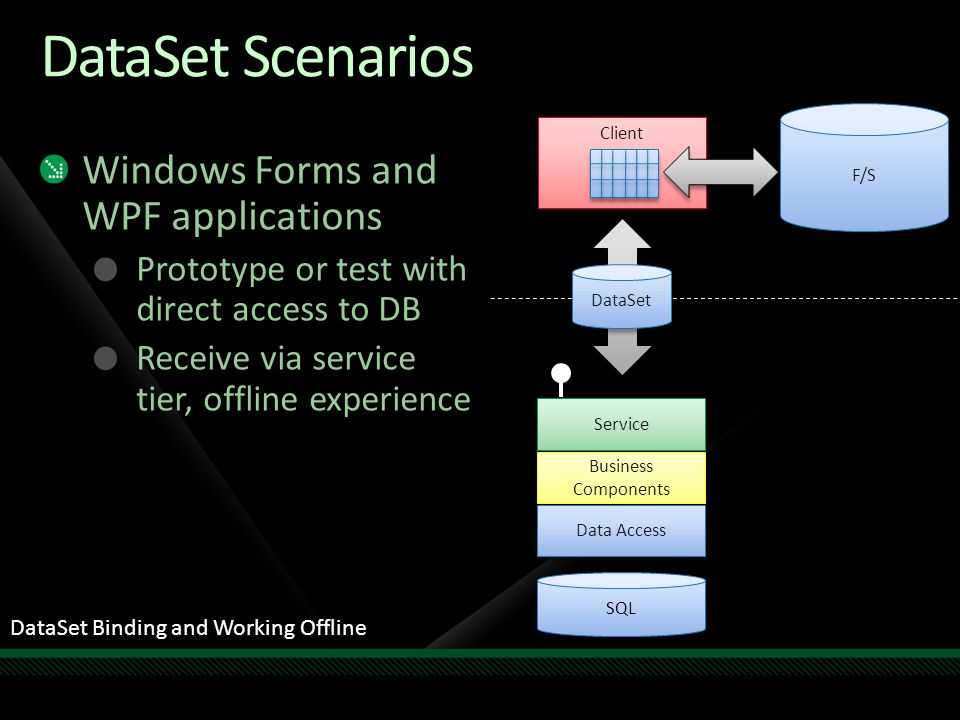 DataSet Scenarios

Windows Forms and WPF applications

Prototype or test with direct access to DB

Receive via service tier, offline experience

Client

F/S

DataSet

Service

Business Components

Data Access

SQL

DataSet Binding and Working Offline